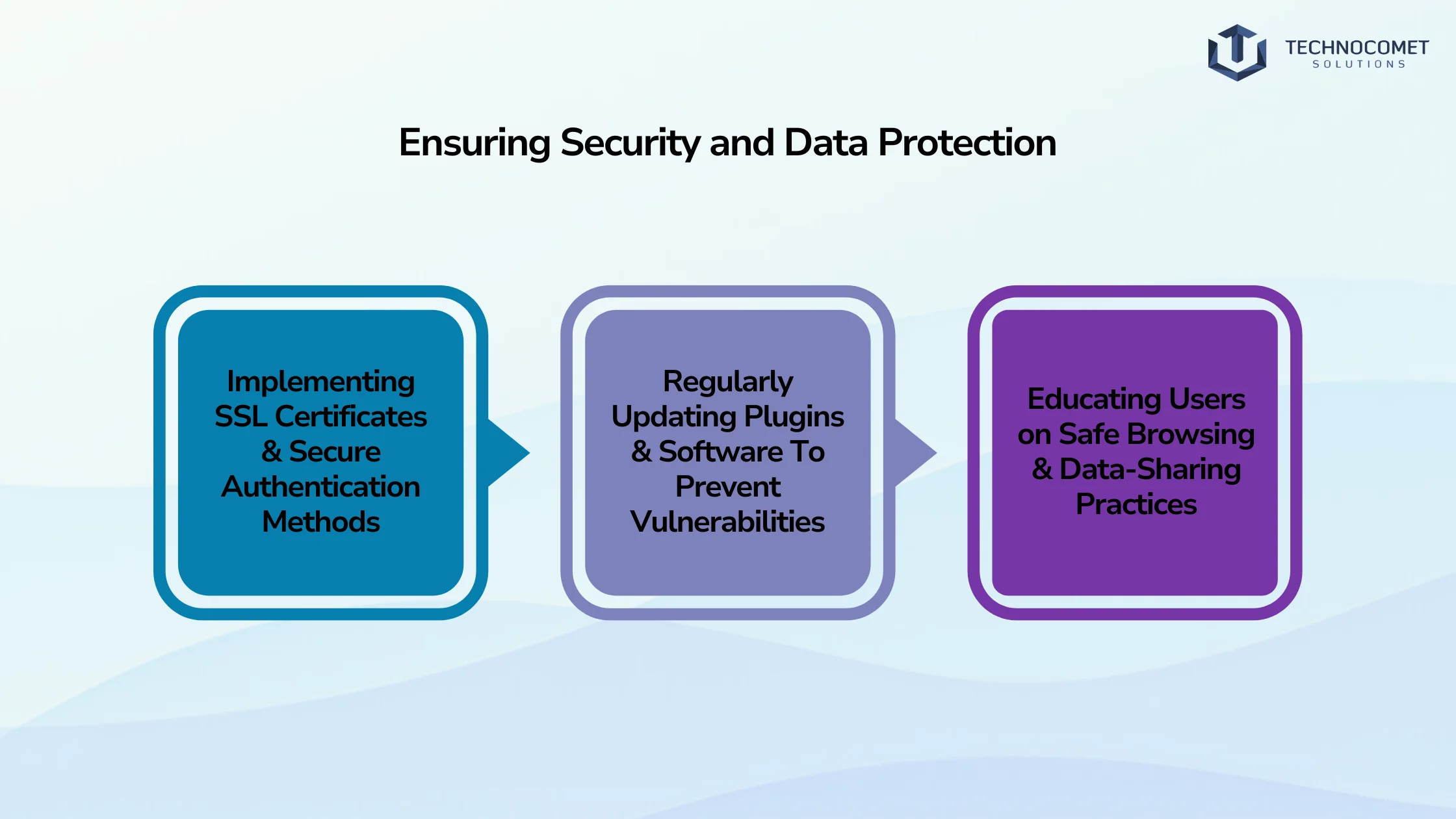 TECHNOCOMET
SOLUTIONS

Ensuring Security and Data Protection

Implementing SSL Certificates & Secure Authentication Methods

Regularly Updating Plugins & Software To Prevent Vulnerabilities

Educating Users on Safe Browsing & Data-Sharing Practices